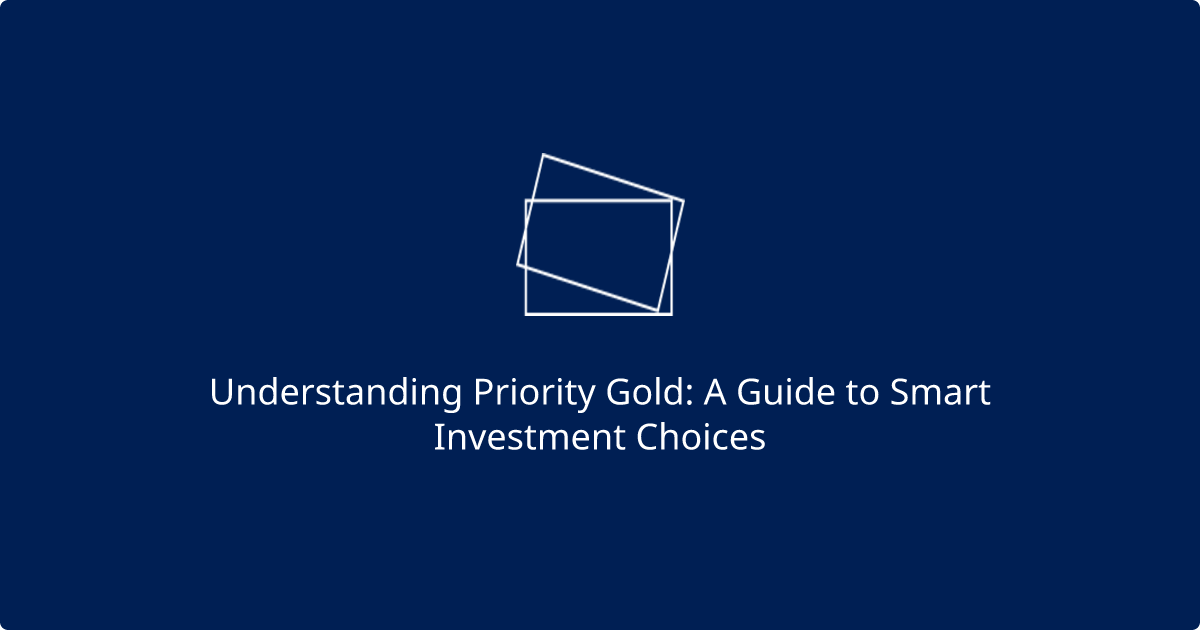 Understanding Priority Gold: A Guide to Smart Investment Choices